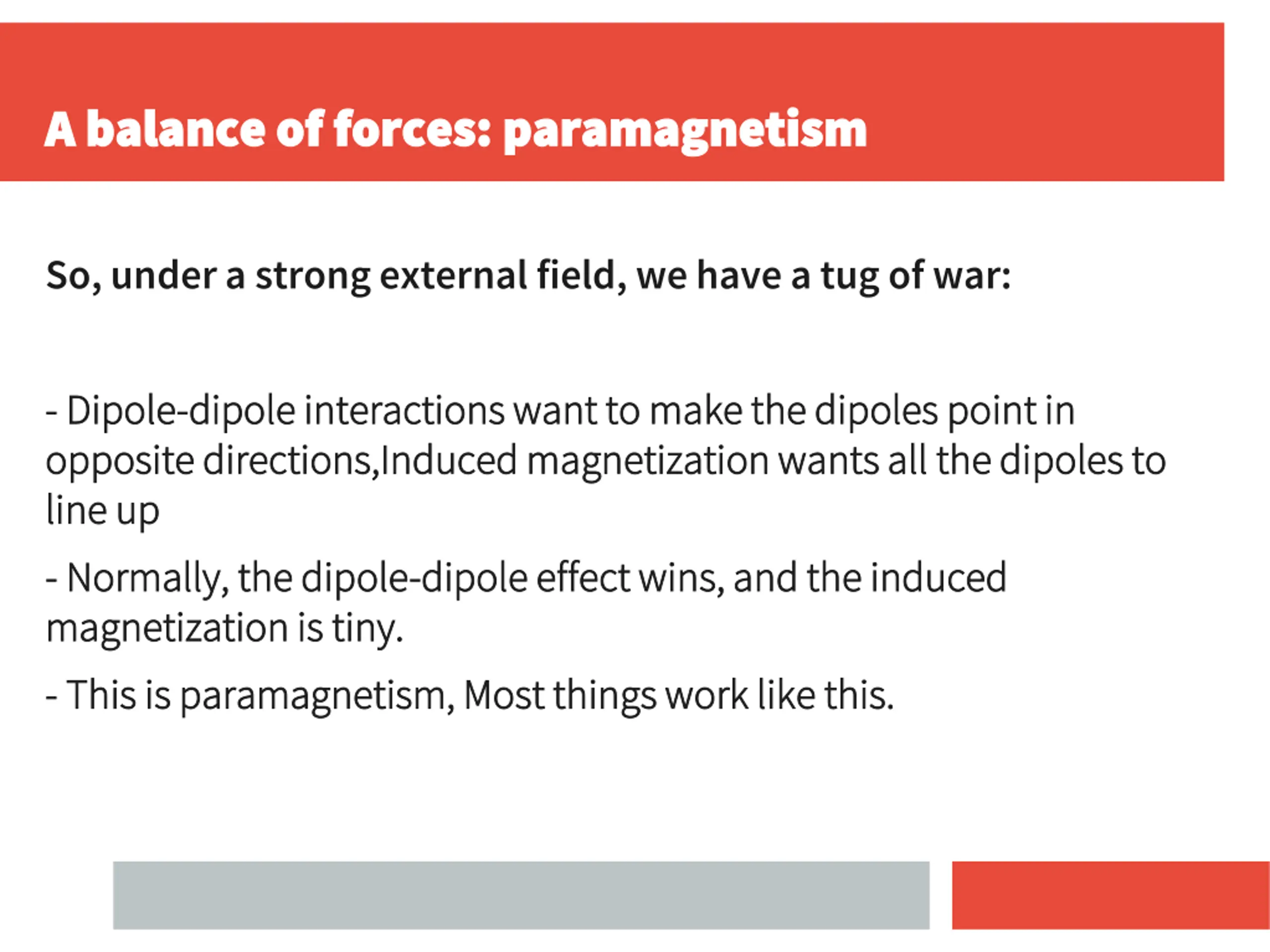 A balance of forces: paramagnetism

So, under a strong external field, we have a tug of war:

- Dipole-dipole interactions want to make the dipoles point in opposite directions,Induced magnetization wants all the dipoles to line up

- Normally, the dipole-dipole effect wins, and the induced magnetization is tiny.

- This is paramagnetism, Most things work like this.